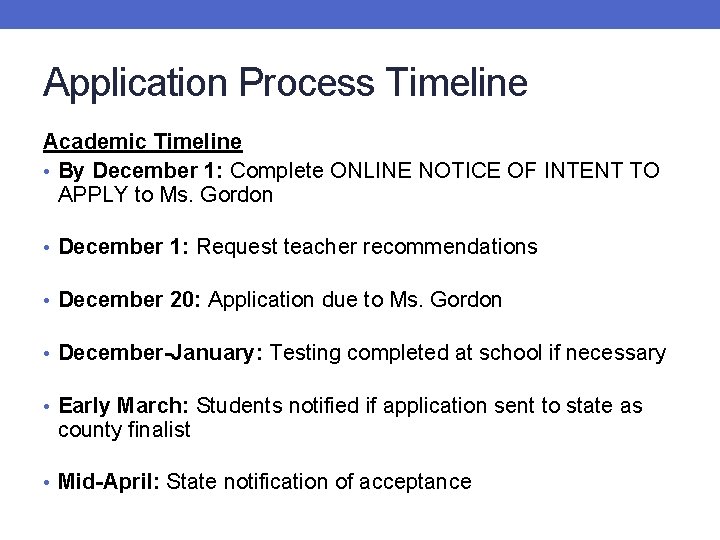 Application Process Timeline

Academic Timeline

• By December 1: Complete ONLINE NOTICE OF INTENT TO APPLY to Ms. Gordon

• December 1: Request teacher recommendations

• December 20: Application due to Ms. Gordon

• December-January: Testing completed at school if necessary

• Early March: Students notified if application sent to state as county finalist

• Mid-April: State notification of acceptance